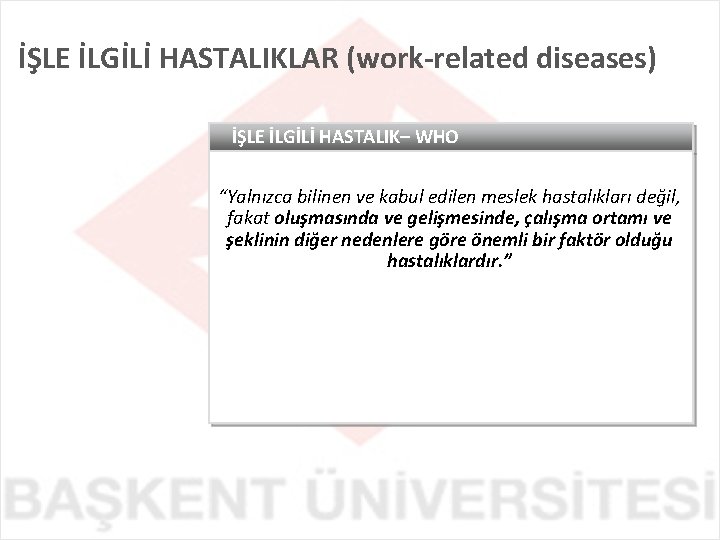 İŞLE İLGİLİ HASTALIKLAR (work-related diseases)

İŞLE İLGİLİ HASTALIK– WHO

“Yalnızca bilinen ve kabul edilen meslek hastalıkları değil, fakat oluşmasında ve gelişmesinde, çalışma ortamı ve şeklinin diğer nedenlere göre önemli bir faktör olduğu hastalıklardır.”

BAŞKENT ÜNİVERSİTESİ